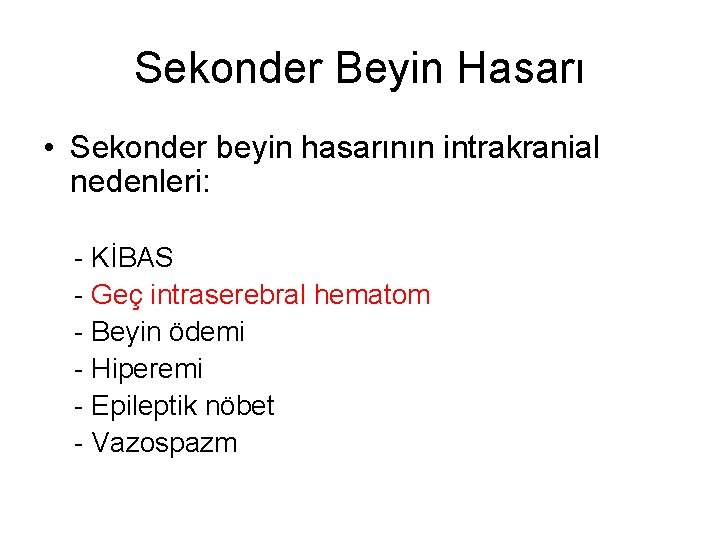 Sekonder Beyin Hasarı

• Sekonder beyin hasarının intrakranial nedenleri:

- KİBAS
- Geç intraserebral hematom
- Beyin ödemi
- Hiperemi
- Epileptik nöbet
- Vazospazm